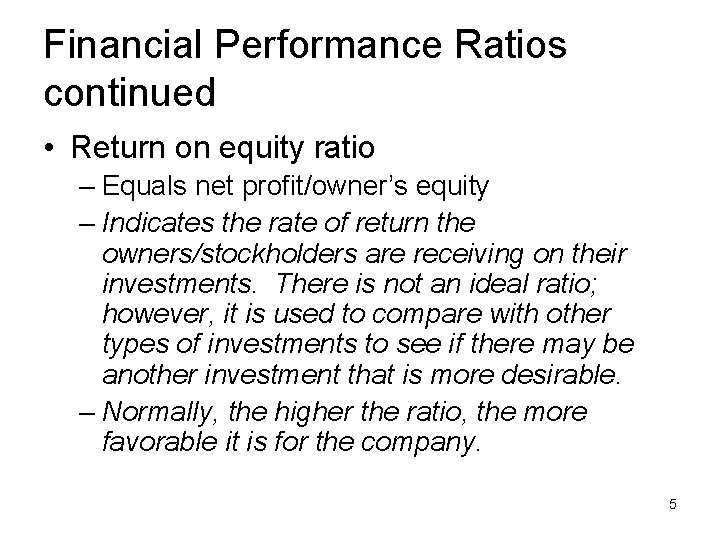 Financial Performance Ratios continued

• Return on equity ratio

– Equals net profit/owner’s equity

– Indicates the rate of return the owners/stockholders are receiving on their investments. There is not an ideal ratio; however, it is used to compare with other types of investments to see if there may be another investment that is more desirable.

– Normally, the higher the ratio, the more favorable it is for the company.

5